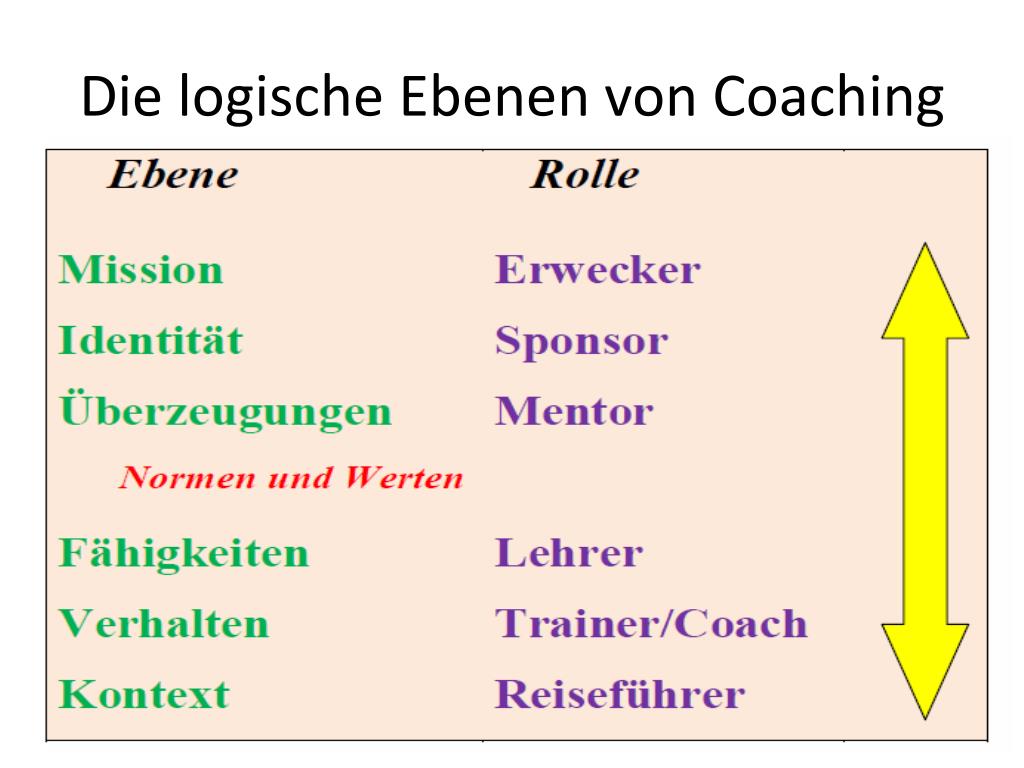 Die logische Ebenen von Coaching

| Ebene | Rolle |
|---|---|
| Mission | Erwecker |
| Identität | Sponsor |
| Überzeugungen | Mentor |
| Normen und Werten | |
| Fähigkeiten | Lehrer |
| Verhalten | Trainer/Coach |
| Kontext | Reiseführer |